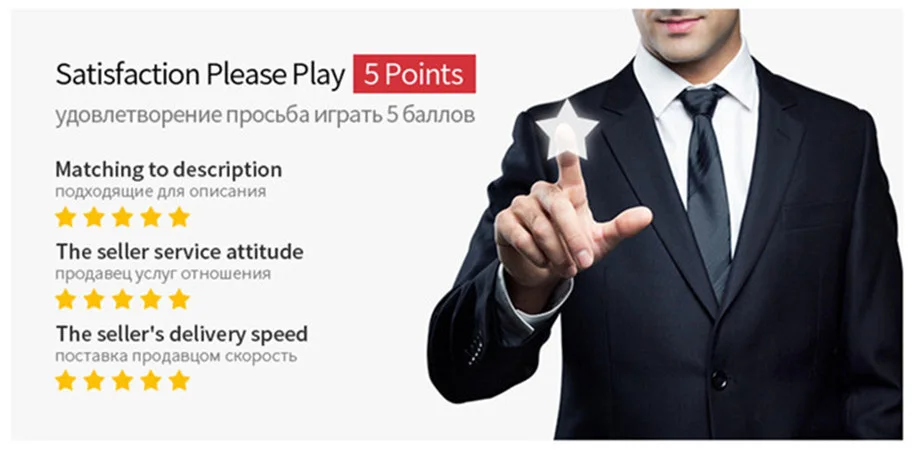 Satisfaction Please Play 5 Points
удовлетворение просьба играть 5 баллов

Matching to description
подходящие для описания

The seller service attitude
продавец услуг отношения

The seller's delivery speed
поставка продавцом скорость